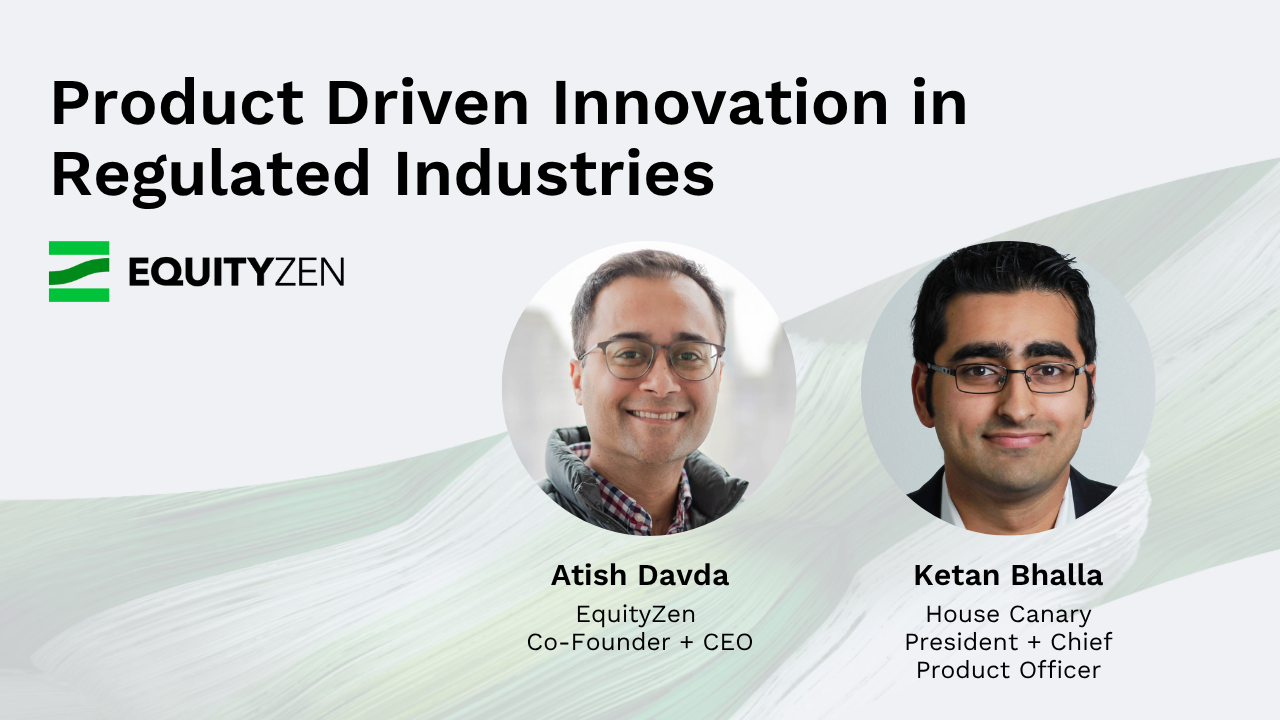 Product Driven Innovation in Regulated Industries

EQUITYZEN

Atish Davda
EquityZen
Co-Founder + CEO

Ketan Bhalla
House Canary
President + Chief Product Officer